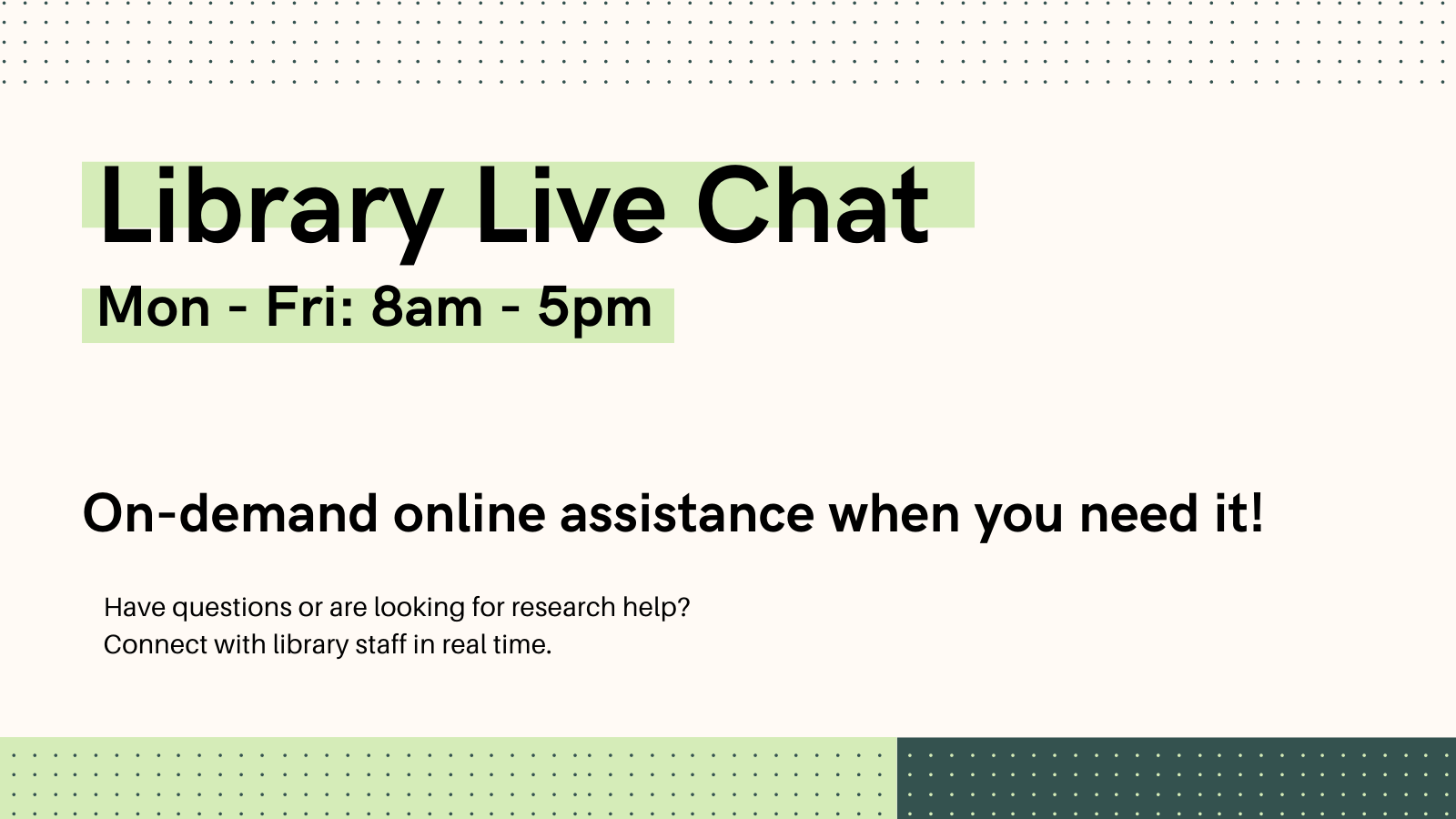 Library Live Chat

Mon - Fri: 8am - 5pm

On-demand online assistance when you need it!

Have questions or are looking for research help?
Connect with library staff in real time.